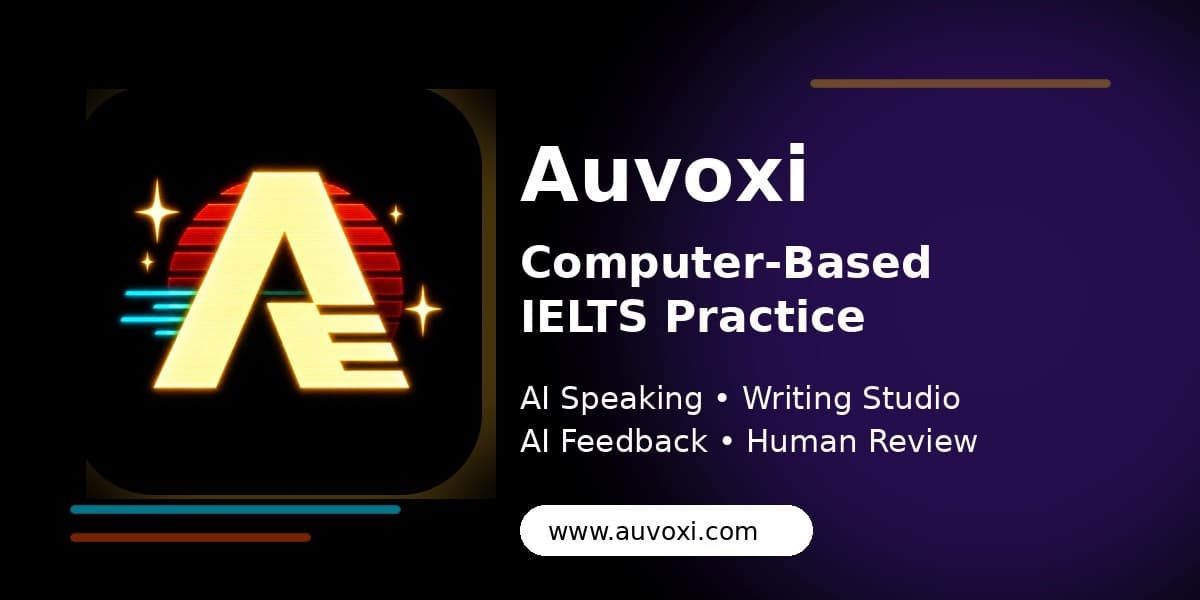 Auvoxi

Computer-Based IELTS Practice

AI Speaking • Writing Studio
AI Feedback • Human Review

www.auvoxi.com